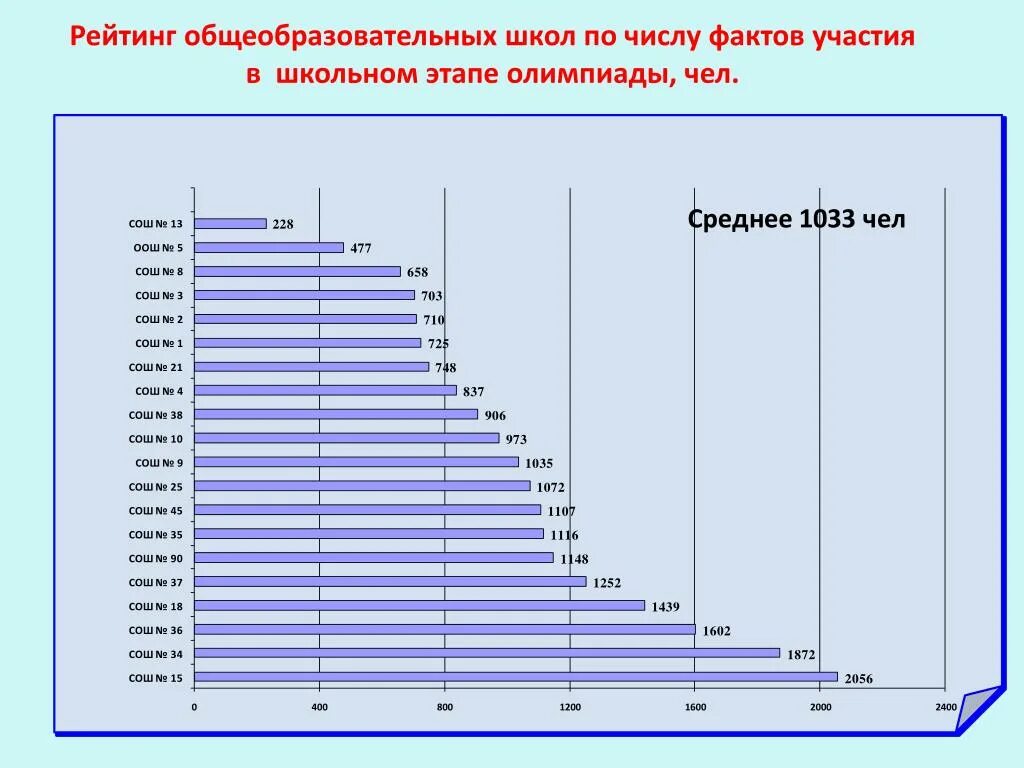 Рейтинг общеобразовательных школ по числу фактов участия в школьном этапе олимпиады, чел.

Среднее 1033 чел

СОШ № 13 228
ООШ № 5 477
СОШ № 8 658
СОШ № 3 703
СОШ № 2 710
СОШ № 1 725
СОШ № 21 748
СОШ № 4 837
СОШ № 38 906
СОШ № 10 973
СОШ № 9 1035
СОШ № 25 1072
СОШ № 45 1107
СОШ № 35 1116
СОШ № 90 1148
СОШ № 37 1252
СОШ № 18 1439
СОШ № 36 1602
СОШ № 34 1872
СОШ № 15 2056

0 400 800 1200 1600 2000 2400